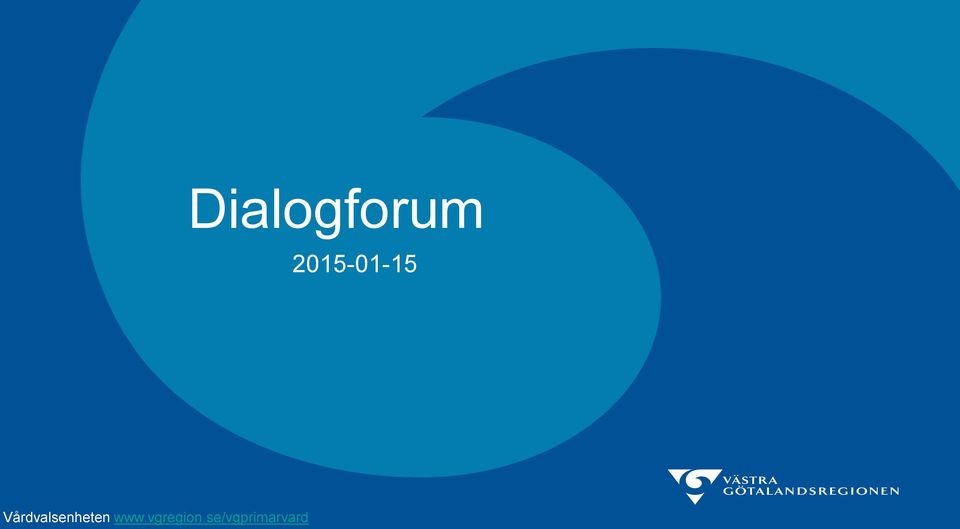 Dialogforum

2015-01-15

VÄSTRA
GÖTALANDSREGIONEN

Vårdvalsenheten www.vgregion.se/vgprimarvard